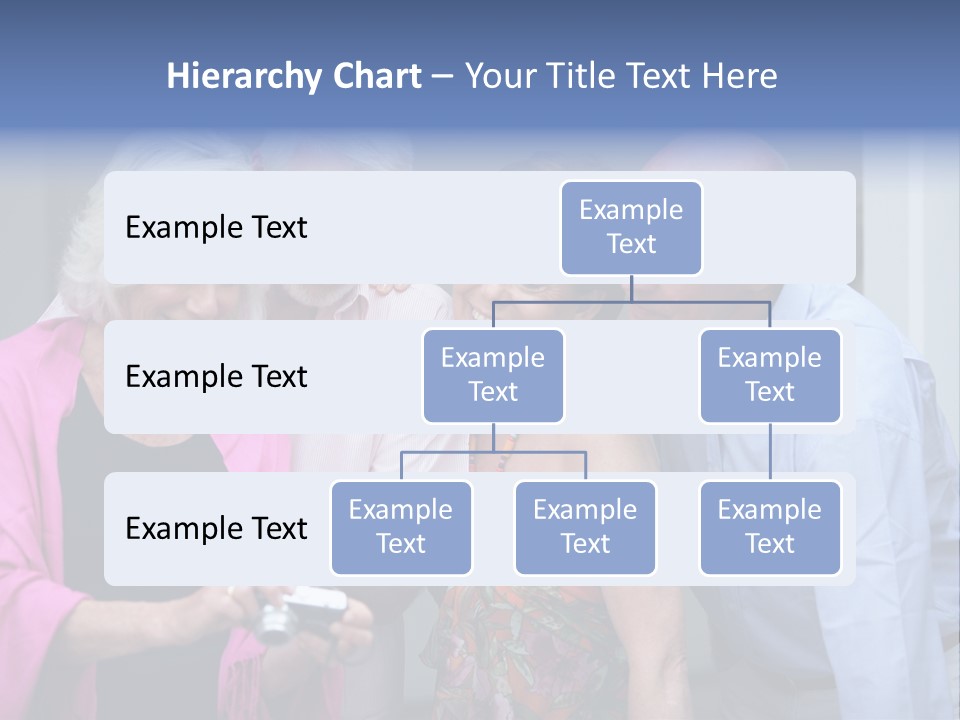 Hierarchy Chart – Your Title Text Here

Example Text

Example Text

Example Text

Example Text

Example Text

Example Text

Example Text

Example Text

Example Text